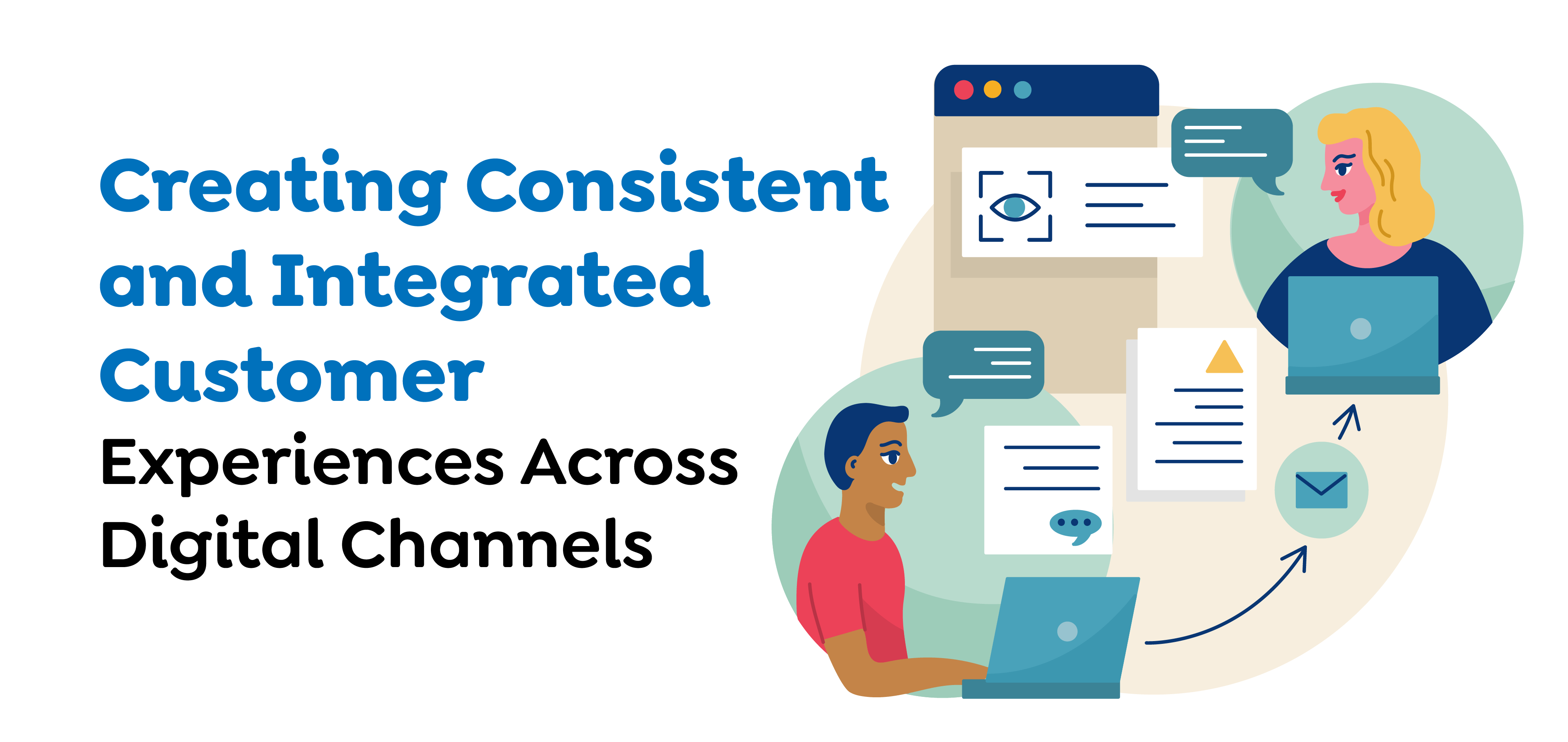 Creating Consistent and Integrated Customer Experiences Across Digital Channels